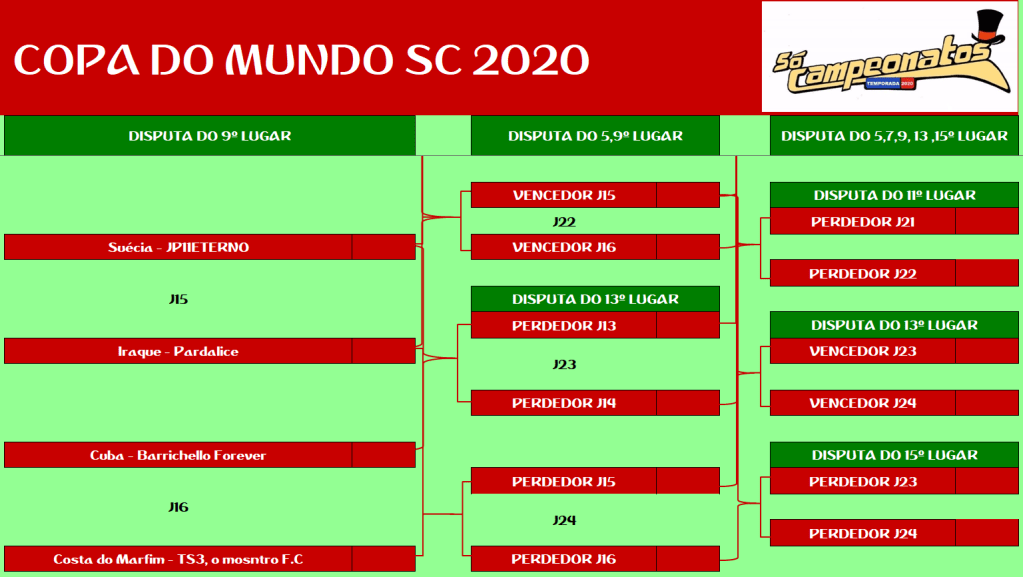 COPA DO MUNDO SC 2020

Só Campeonatos
TEMPORADA 2020

DISPUTA DO 9º LUGAR

Suécia - JP11ETERNO

J15

Iraque - Pardalice

Cuba - Barrichello Forever

J16

Costa do Marfim - TS3, o mosntro F.C

DISPUTA DO 5,9º LUGAR

VENCEDOR J15

J22

VENCEDOR J16

DISPUTA DO 13º LUGAR

PERDEDOR J13

J23

PERDEDOR J14

PERDEDOR J15

J24

PERDEDOR J16

DISPUTA DO 5,7,9, 13 ,15º LUGAR

DISPUTA DO 11º LUGAR

PERDEDOR J21

PERDEDOR J22

DISPUTA DO 13º LUGAR

VENCEDOR J23

VENCEDOR J24

DISPUTA DO 15º LUGAR

PERDEDOR J23

PERDEDOR J24